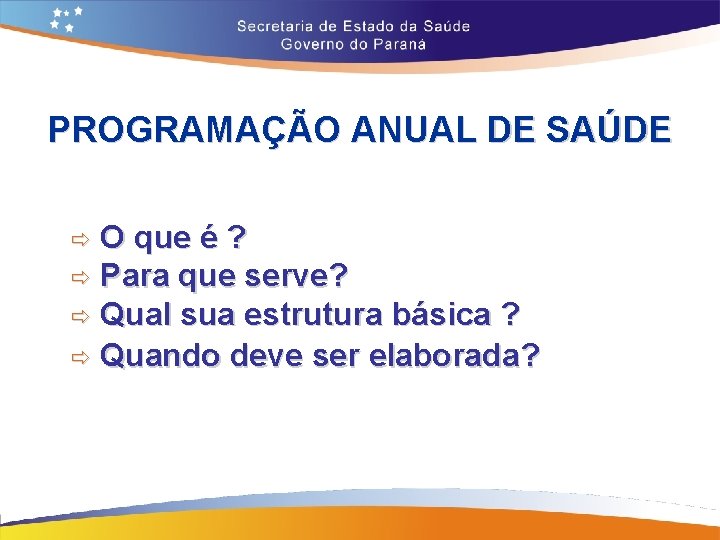 Secretaria de Estado da Saúde
Governo do Paraná

PROGRAMAÇÃO ANUAL DE SAÚDE

⇨ O que é ?
⇨ Para que serve?
⇨ Qual sua estrutura básica ?
⇨ Quando deve ser elaborada?